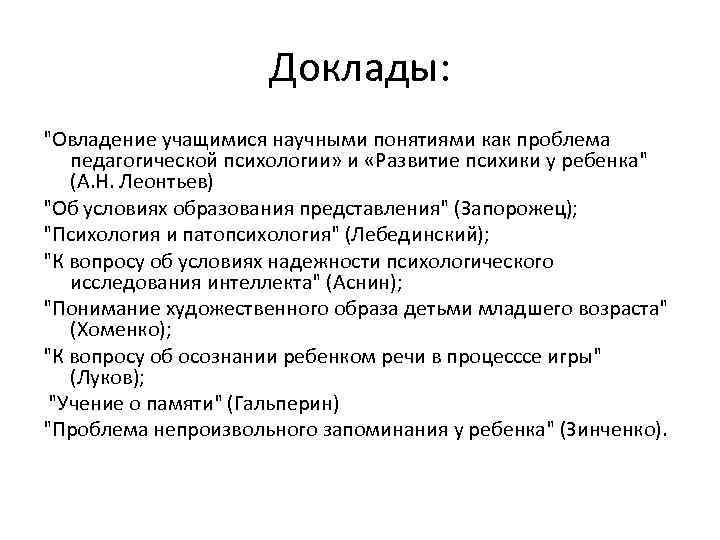 Доклады:

"Овладение учащимися научными понятиями как проблема педагогической психологии» и «Развитие психики у ребенка" (А.Н. Леонтьев)

"Об условиях образования представления" (Запорожец);

"Психология и патопсихология" (Лебединский);

"К вопросу об условиях надежности психологического исследования интеллекта" (Аснин);

"Понимание художественного образа детьми младшего возраста" (Хоменко);

"К вопросу об осознании ребенком речи в процесссе игры" (Луков);

"Учение о памяти" (Гальперин)

"Проблема непроизвольного запоминания у ребенка" (Зинченко).